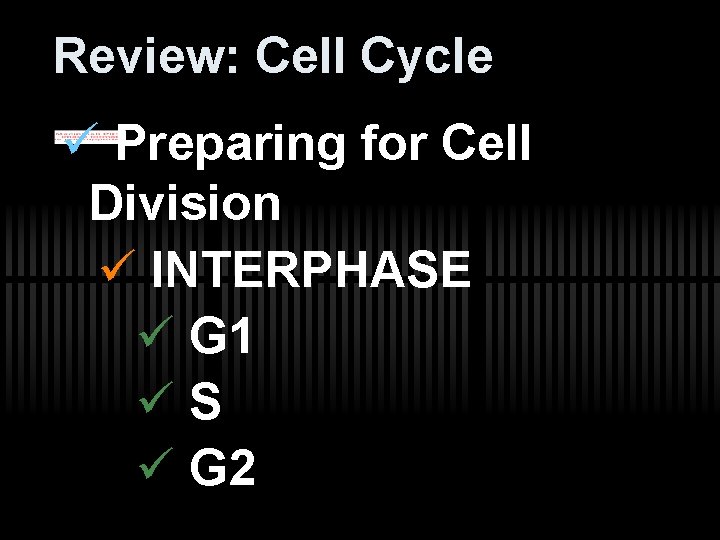 Review: Cell Cycle

✓ Preparing for Cell Division

✓ INTERPHASE

✓ G1

✓ S

✓ G2